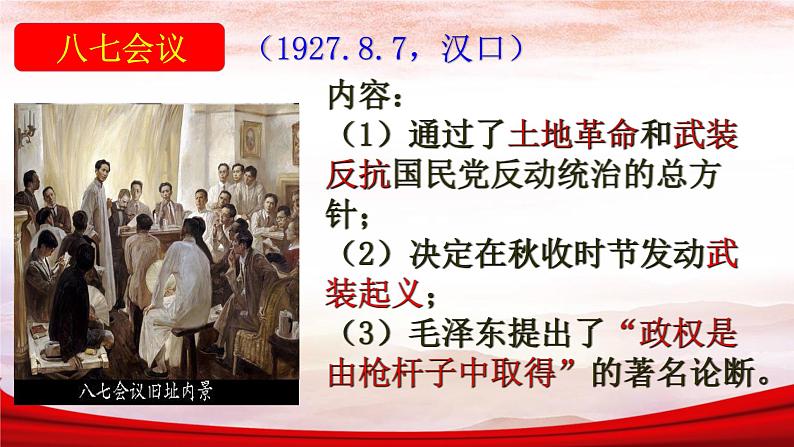 八七会议　（1927.8.7，汉口）

八七会议旧址内景

内容：
（1）通过了土地革命和武装反抗国民党反动统治的总方针；
（2）决定在秋收时节发动武装起义；
（3）毛泽东提出了“政权是由枪杆子中取得”的著名论断。